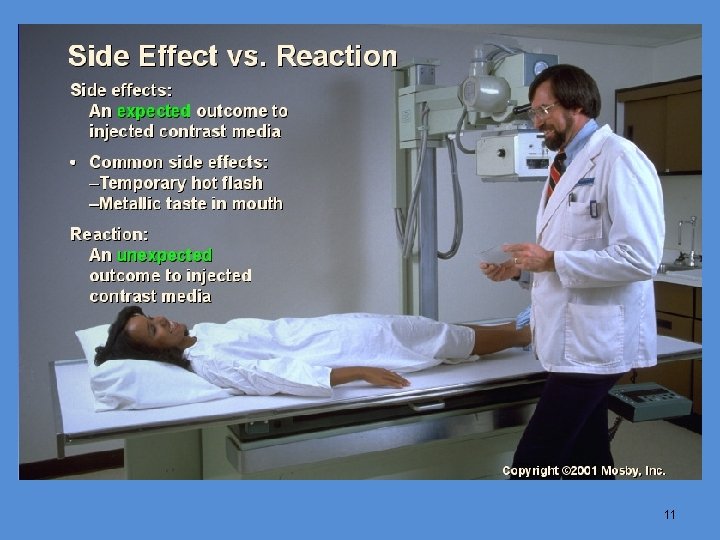 Side Effect vs. Reaction

Side effects:
An expected outcome to injected contrast media

• Common side effects:
–Temporary hot flash
–Metallic taste in mouth

Reaction:
An unexpected outcome to injected contrast media

Copyright ©2001 Mosby, Inc.

11